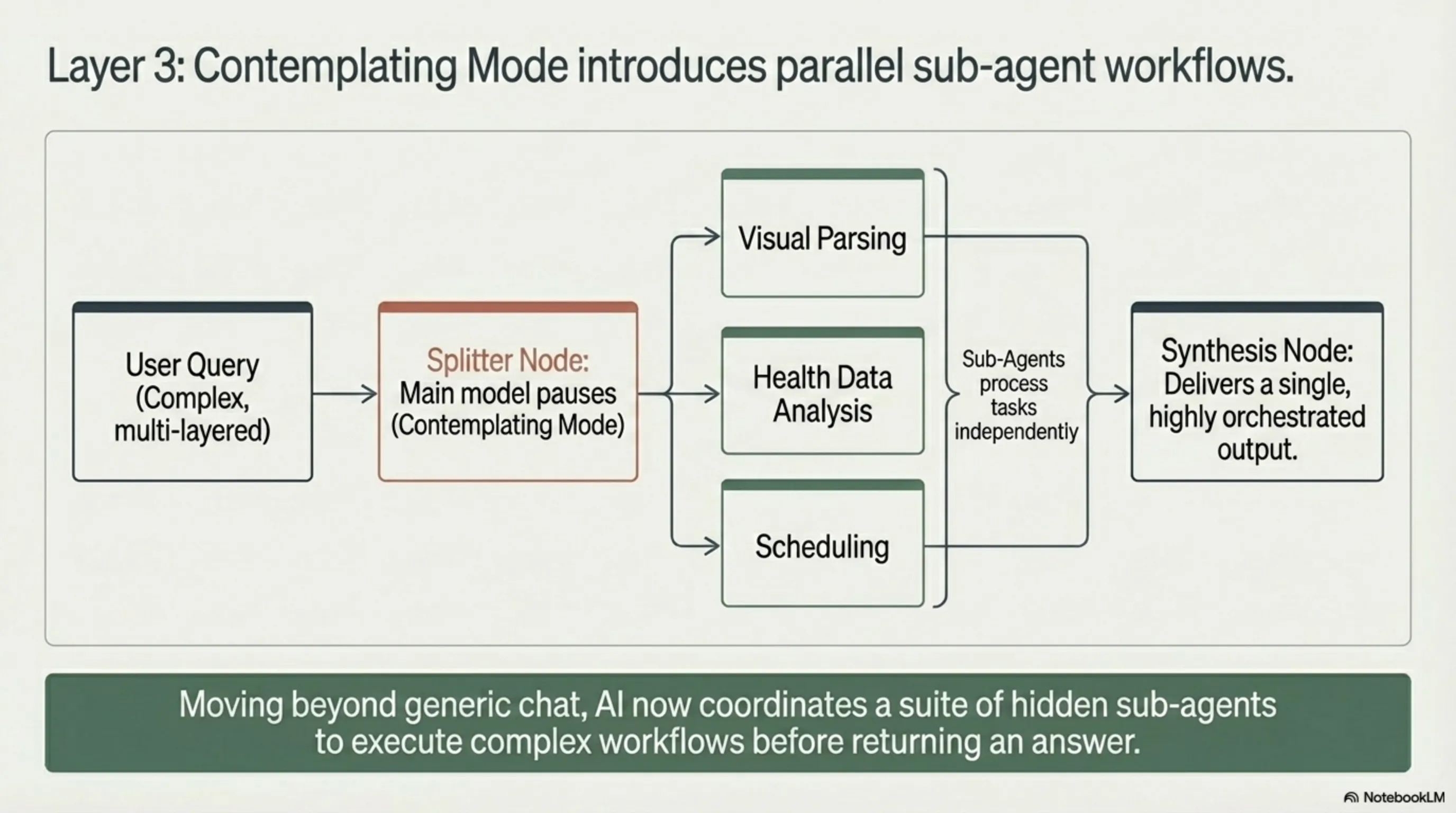 Layer 3: Contemplating Mode introduces parallel sub-agent workflows.

User Query (Complex, multi-layered)

Splitter Node: Main model pauses (Contemplating Mode)

Visual Parsing

Health Data Analysis

Scheduling

Sub-Agents process tasks independently

Synthesis Node: Delivers a single, highly orchestrated output.

Moving beyond generic chat, AI now coordinates a suite of hidden sub-agents to execute complex workflows before returning an answer.

NotebookLM